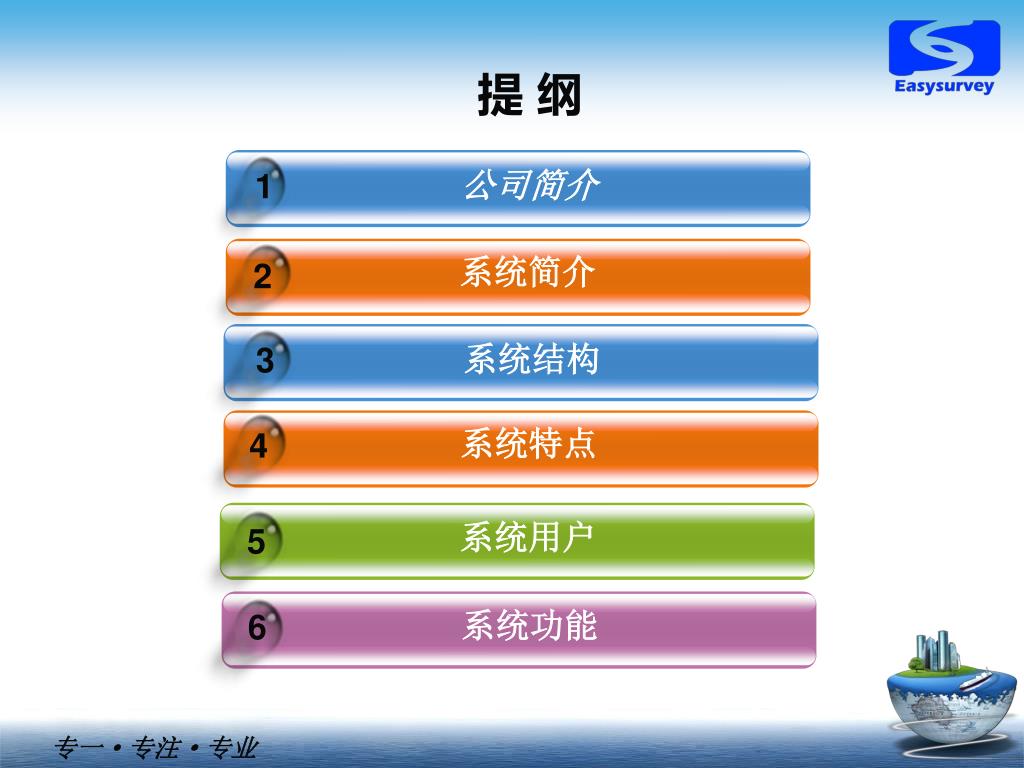 Easysurvey

提 纲

1 公司简介

2 系统简介

3 系统结构

4 系统特点

5 系统用户

6 系统功能

专一 • 专注 • 专业